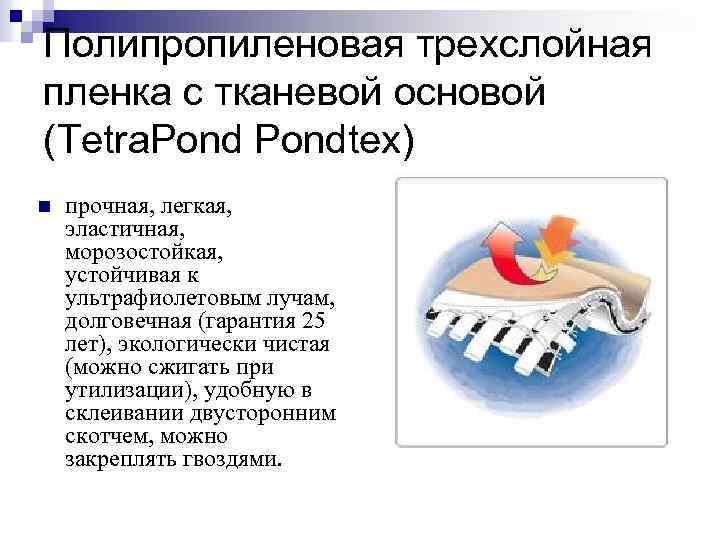 Полипропиленовая трехслойная пленка с тканевой основой (TetraPond Pondtex)

прочная, легкая, эластичная, морозостойкая, устойчивая к ультрафиолетовым лучам, долговечная (гарантия 25 лет), экологически чистая (можно сжигать при утилизации), удобную в склеивании двусторонним скотчем, можно закреплять гвоздями.